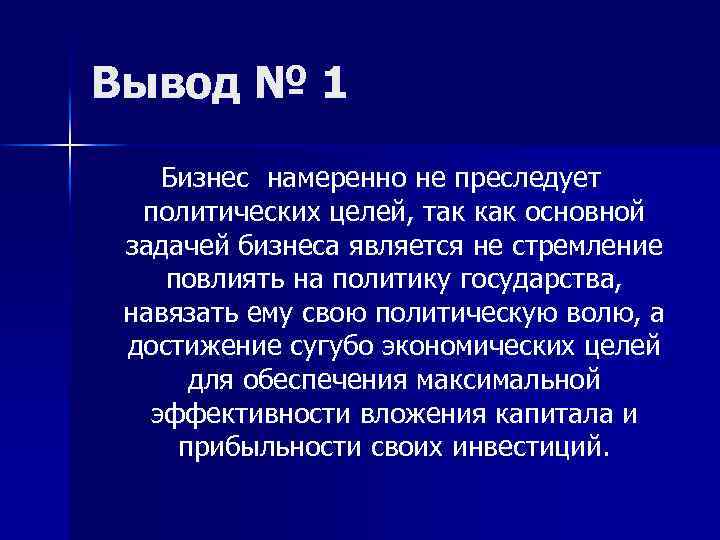 Вывод № 1

Бизнес намеренно не преследует политических целей, так как основной задачей бизнеса является не стремление повлиять на политику государства, навязать ему свою политическую волю, а достижение сугубо экономических целей для обеспечения максимальной эффективности вложения капитала и прибыльности своих инвестиций.